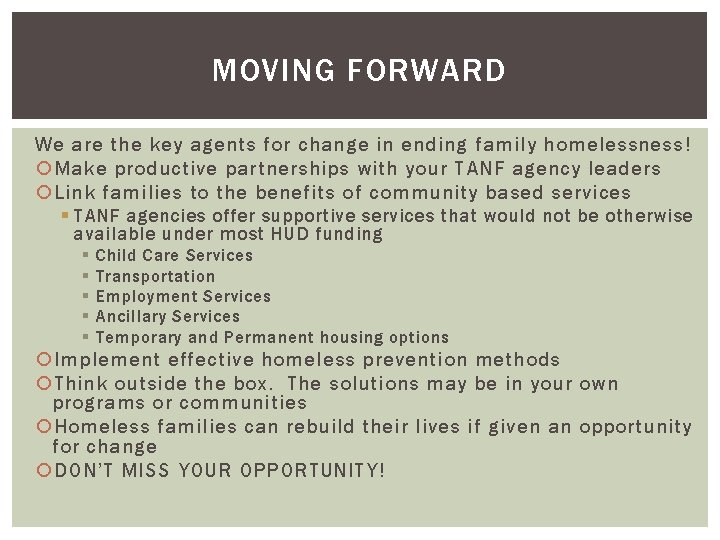 MOVING FORWARD

We are the key agents for change in ending family homelessness!

Make productive partnerships with your TANF agency leaders

Link families to the benefits of community based services

TANF agencies offer supportive services that would not be otherwise available under most HUD funding

Child Care Services

Transportation

Employment Services

Ancillary Services

Temporary and Permanent housing options

Implement effective homeless prevention methods

Think outside the box. The solutions may be in your own programs or communities

Homeless families can rebuild their lives if given an opportunity for change

DON'T MISS YOUR OPPORTUNITY!